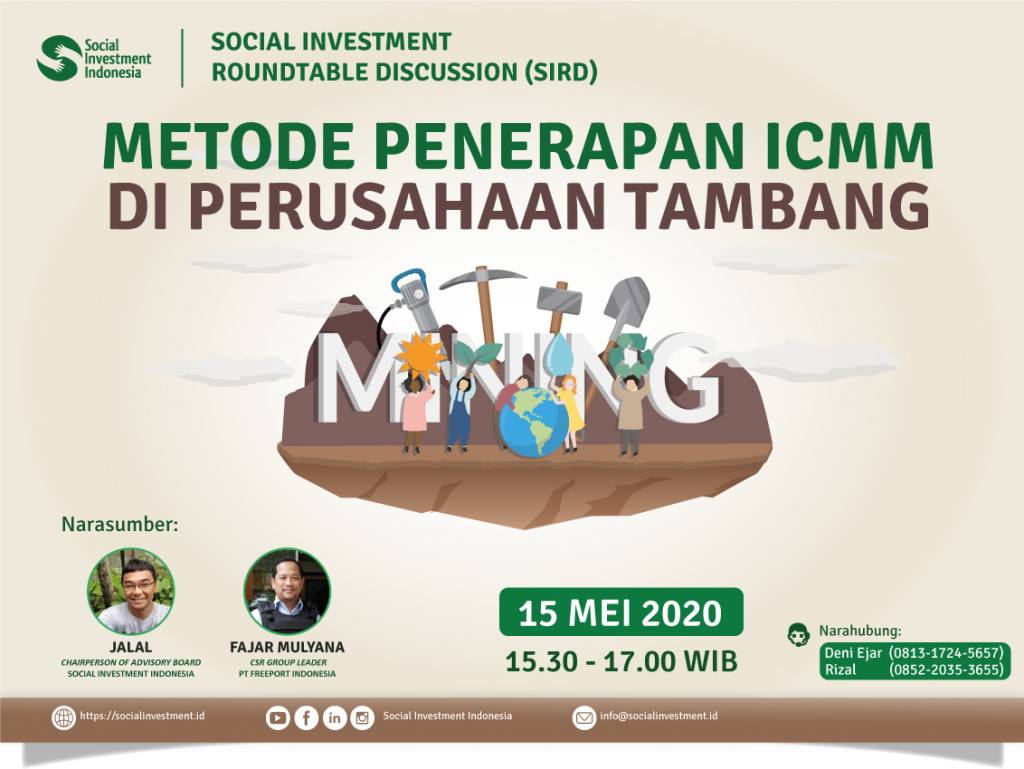 Social Investment Indonesia

SOCIAL INVESTMENT ROUNDTABLE DISCUSSION (SIRD)

METODE PENERAPAN ICMM DI PERUSAHAAN TAMBANG

MINING

Narasumber:

JALAL
CHAIRPERSON OF ADVISORY BOARD
SOCIAL INVESTMENT INDONESIA

FAJAR MULYANA
CSR GROUP LEADER
PT FREEPORT INDONESIA

15 MEI 2020
15.30 - 17.00 WIB

Narahubung:
Deni Ejar (0813-1724-5657)
Rizal (0852-2035-3655)

https://socialinvestment.id

Social Investment Indonesia

info@socialinvestment.id